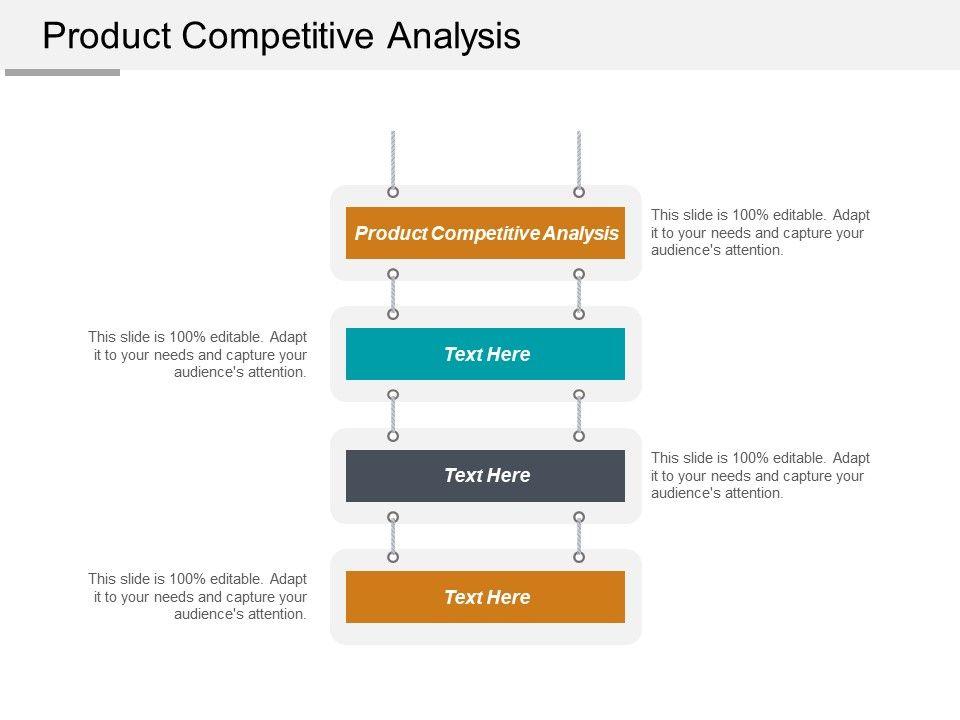 Product Competitive Analysis

Product Competitive Analysis

This slide is 100% editable. Adapt it to your needs and capture your audience's attention.

This slide is 100% editable. Adapt it to your needs and capture your audience's attention.

Text Here

Text Here

This slide is 100% editable. Adapt it to your needs and capture your audience's attention.

This slide is 100% editable. Adapt it to your needs and capture your audience's attention.

Text Here